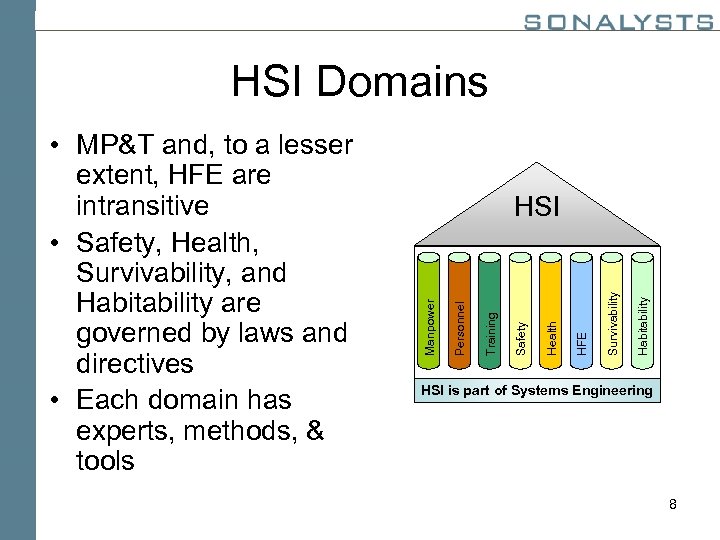 SONALYSTS

HSI Domains

• MP&T and, to a lesser extent, HFE are intransitive
• Safety, Health, Survivability, and Habitability are governed by laws and directives
• Each domain has experts, methods, & tools

HSI

Manpower
Personnel
Training
Safety
Health
HFE
Survivability
Habitability

HSI is part of Systems Engineering

8